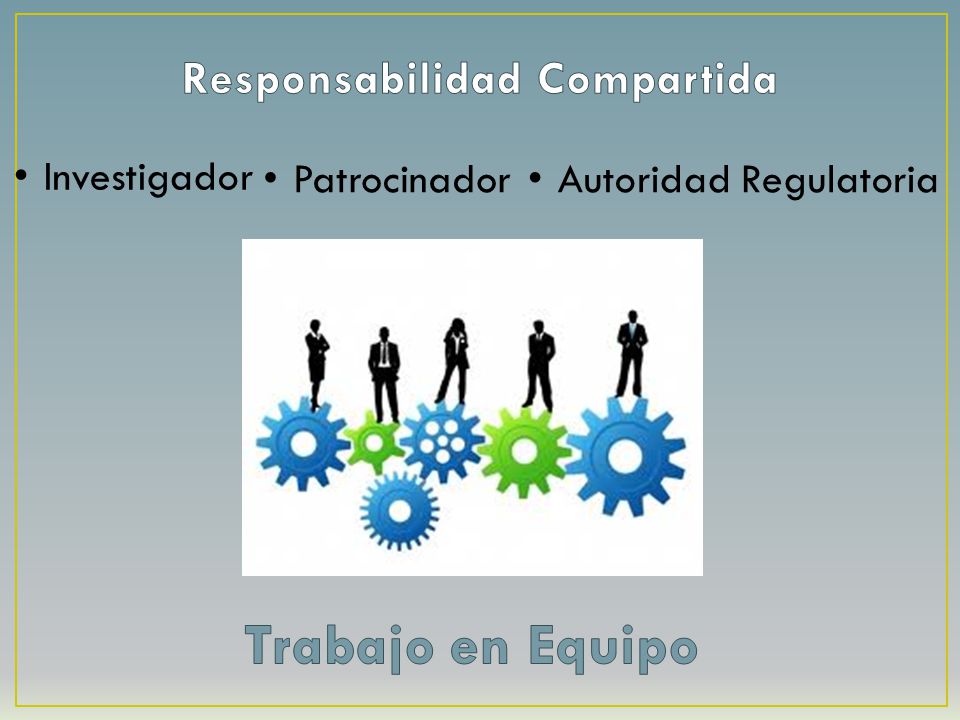 Responsabilidad Compartida

• Investigador • Patrocinador • Autoridad Regulatoria

Trabajo en Equipo